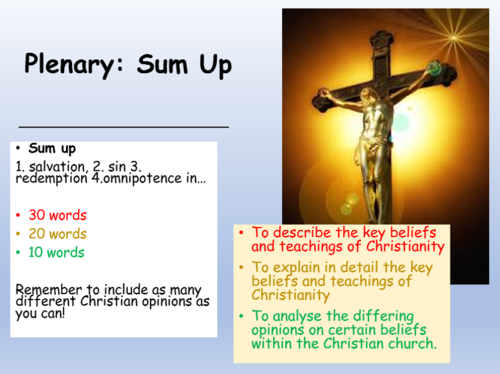 Plenary: Sum Up

• Sum up

1. salvation, 2. sin 3. redemption 4.omnipotence in…

• 30 words
• 20 words
• 10 words

Remember to include as many different Christian opinions as you can!

• To describe the key beliefs and teachings of Christianity
• To explain in detail the key beliefs and teachings of Christianity
• To analyse the differing opinions on certain beliefs within the Christian church.